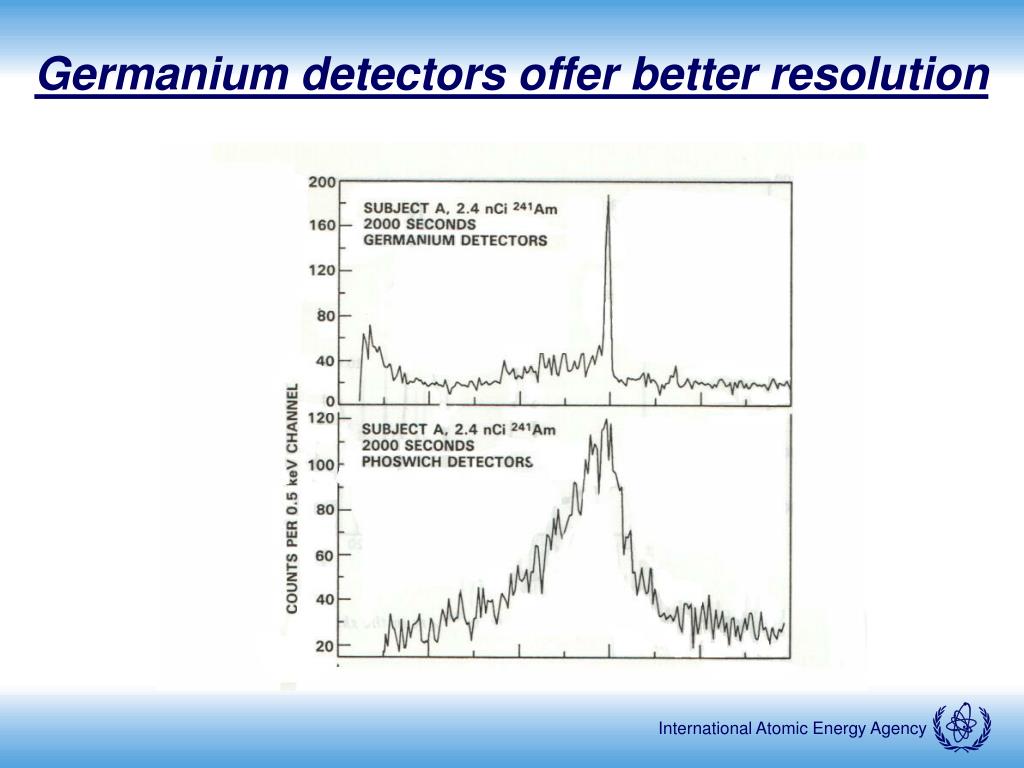 Germanium detectors offer better resolution

200
160
120
80
40
0
SUBJECT A, 2.4 nCi $^{241}$Am
2000 SECONDS
GERMANIUM DETECTORS

COUNTS PER 0.5 keV CHANNEL

120
100
80
60
40
20
SUBJECT A, 2.4 nCi $^{241}$Am
2000 SECONDS
PHOSWICH DETECTORS

International Atomic Energy Agency